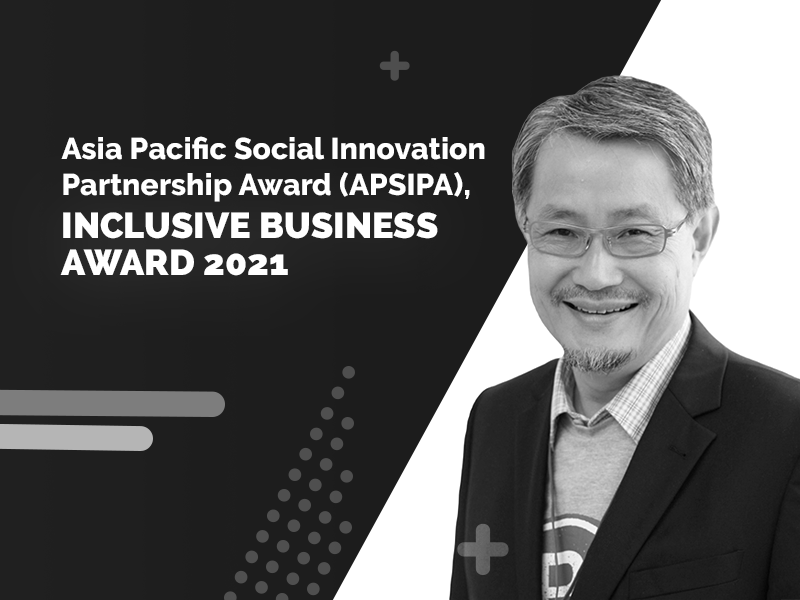 Asia Pacific Social Innovation Partnership Award (APSIPA), INCLUSIVE BUSINESS AWARD 2021